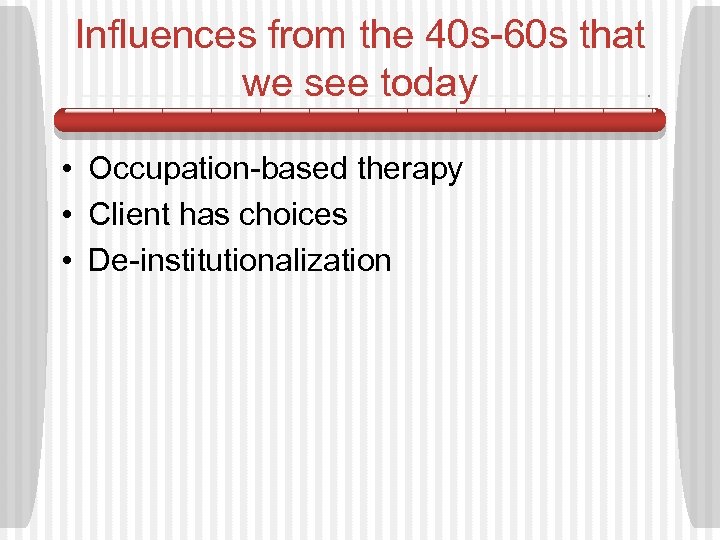 Influences from the 40s-60s that we see today

• Occupation-based therapy
• Client has choices
• De-institutionalization